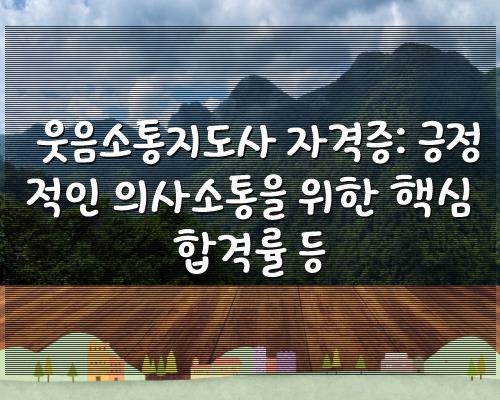 웃음소통지도사 자격증: 긍정적인 의사소통을 위한 핵심 합격률 등